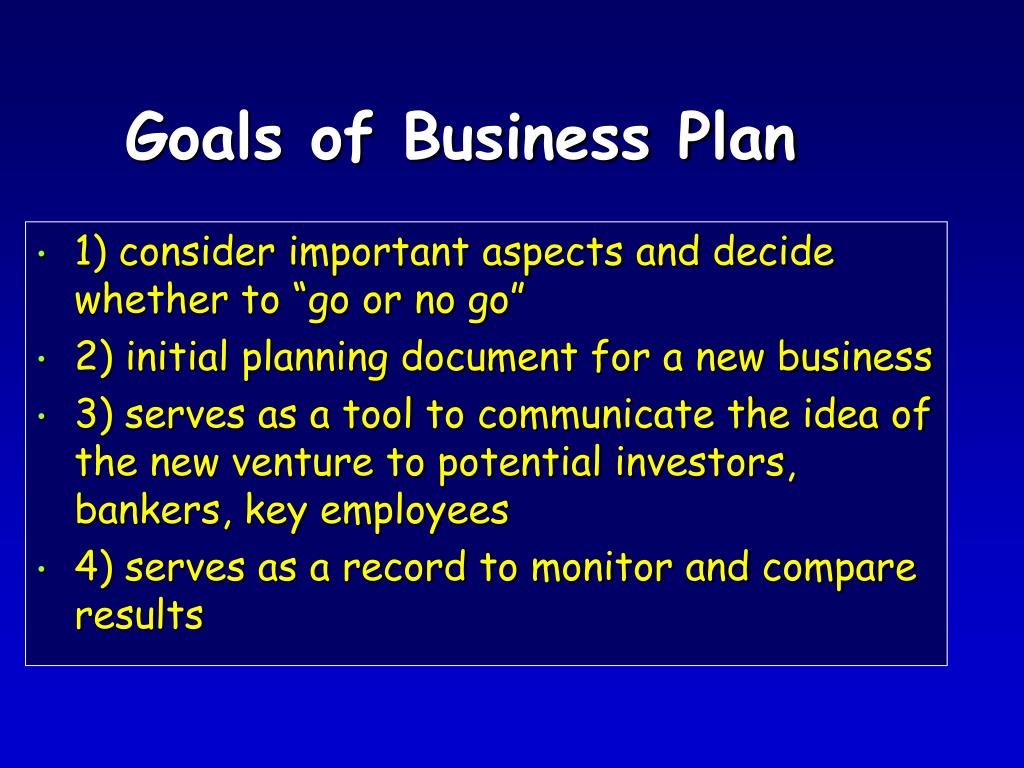 Goals of Business Plan

• 1) consider important aspects and decide whether to “go or no go”
• 2) initial planning document for a new business
• 3) serves as a tool to communicate the idea of the new venture to potential investors, bankers, key employees
• 4) serves as a record to monitor and compare results